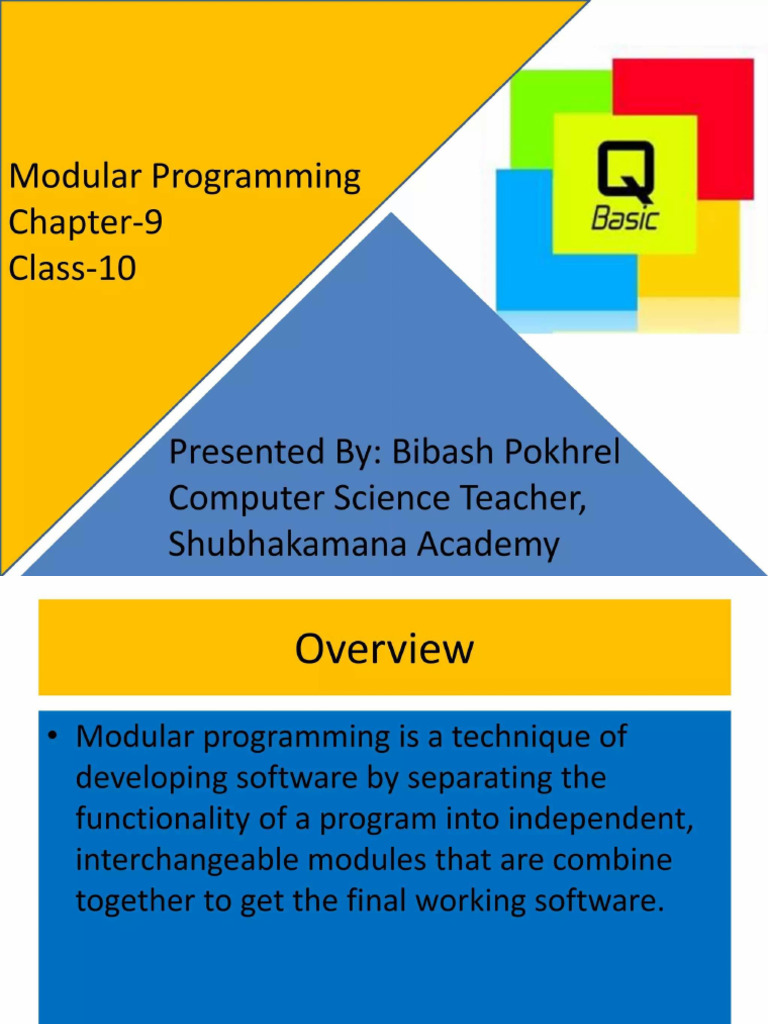 Modular Programming
Chapter-9
Class-10

Q
Basic

Presented By: Bibash Pokhrel
Computer Science Teacher,
Shubhakamana Academy

Overview

• Modular programming is a technique of developing software by separating the functionality of a program into independent, interchangeable modules that are combine together to get the final working software.